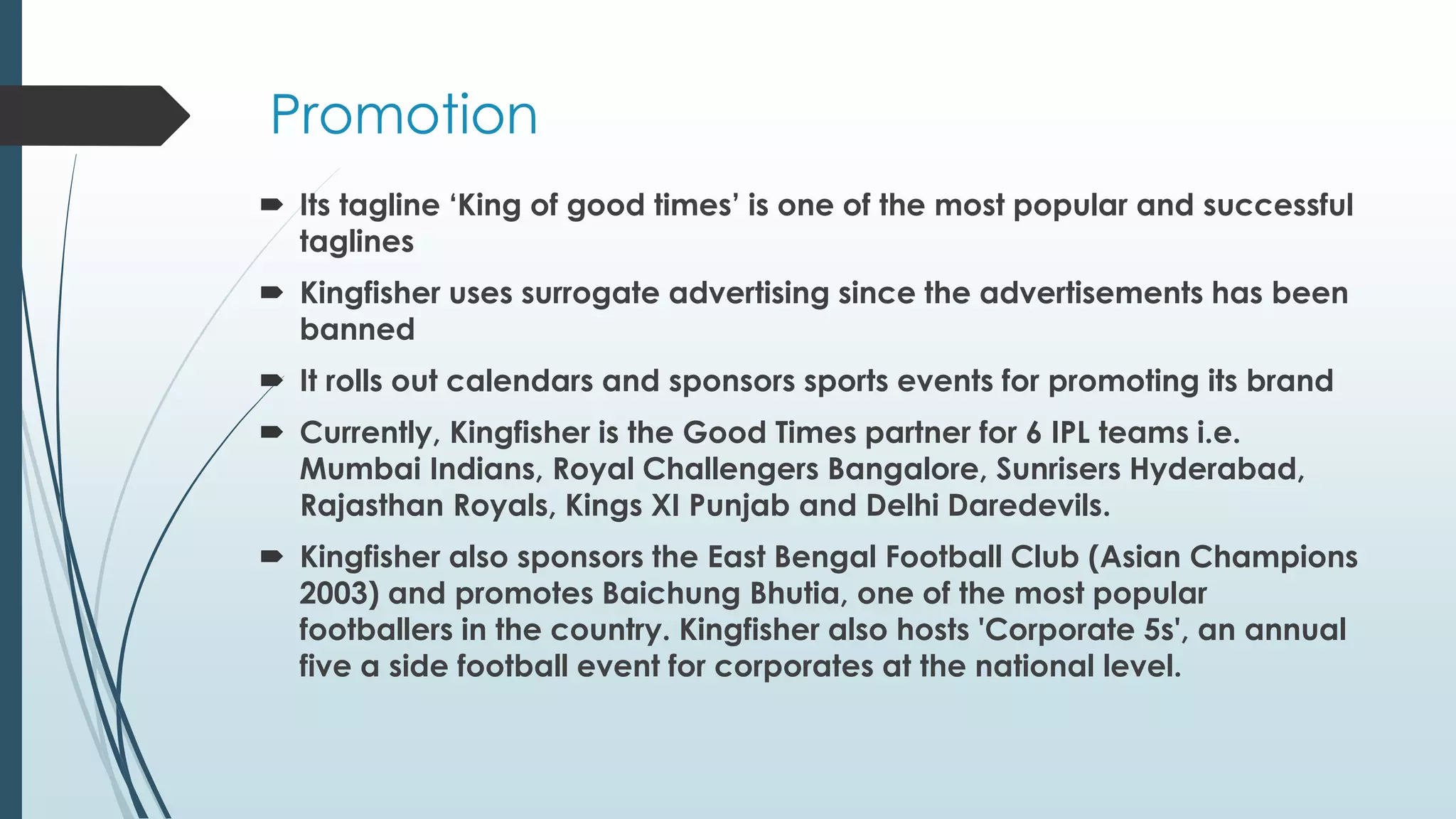 Promotion

➨ Its tagline ‘King of good times’ is one of the most popular and successful taglines

➨ Kingfisher uses surrogate advertising since the advertisements has been banned

➨ It rolls out calendars and sponsors sports events for promoting its brand

➨ Currently, Kingfisher is the Good Times partner for 6 IPL teams i.e. Mumbai Indians, Royal Challengers Bangalore, Sunrisers Hyderabad, Rajasthan Royals, Kings XI Punjab and Delhi Daredevils.

➨ Kingfisher also sponsors the East Bengal Football Club (Asian Champions 2003) and promotes Baichung Bhutia, one of the most popular footballers in the country. Kingfisher also hosts 'Corporate 5s', an annual five a side football event for corporates at the national level.